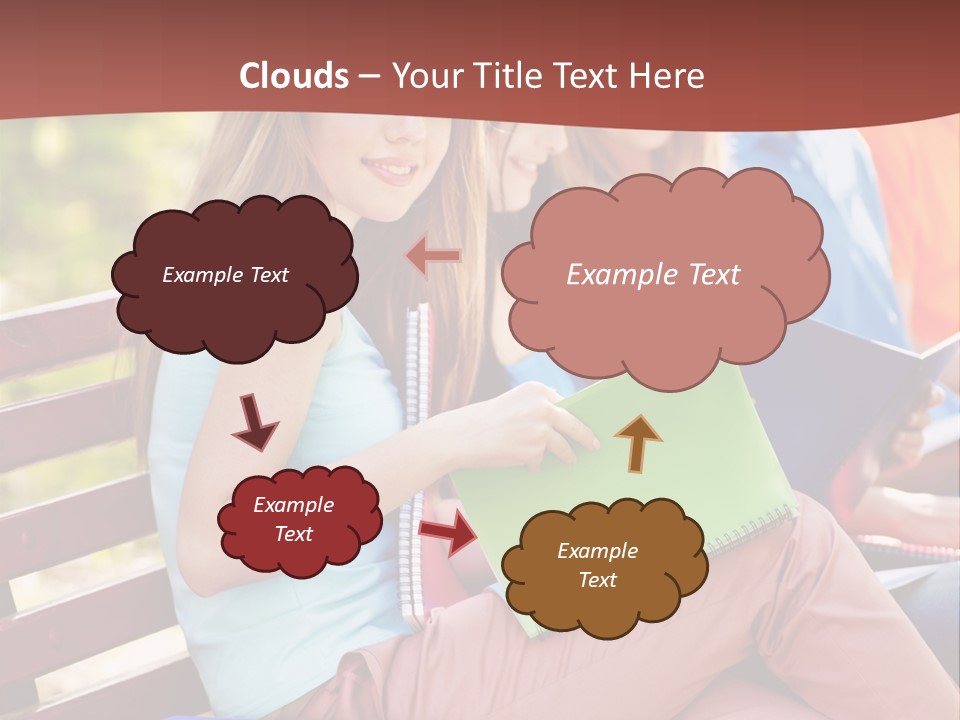 Clouds – Your Title Text Here

Example Text

Example Text

Example Text

Example Text